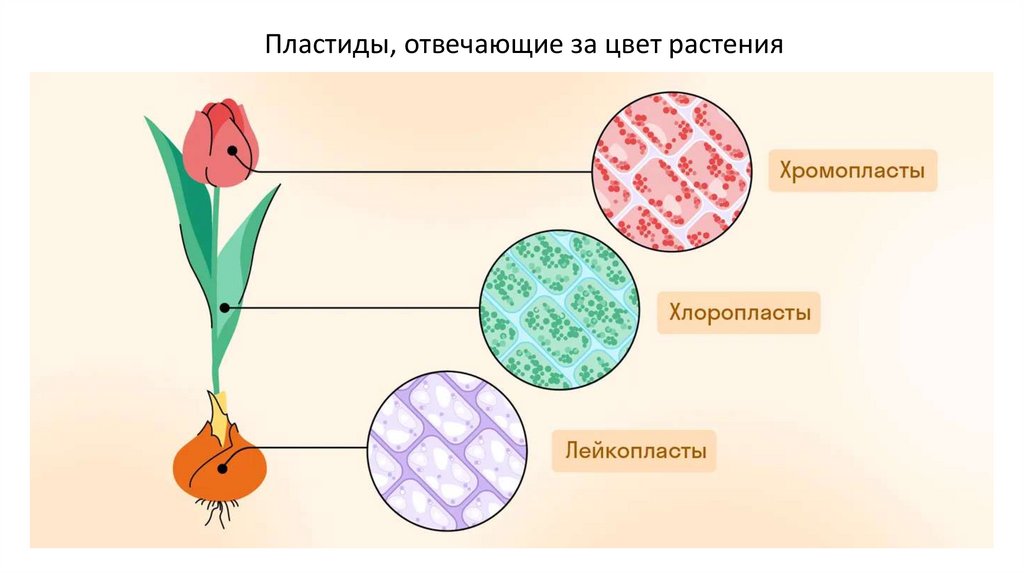 Пластиды, отвечающие за цвет растения

Хромопласты

Хлоропласты

Лейкопласты